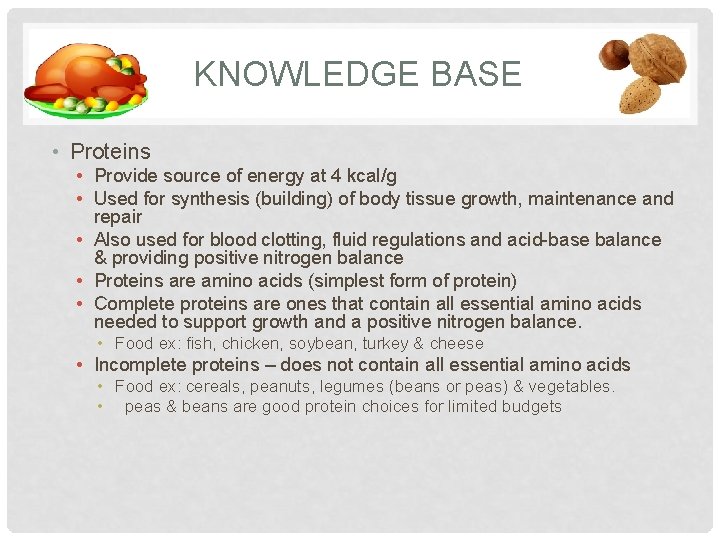 KNOWLEDGE BASE

• Proteins
• Provide source of energy at 4 kcal/g
• Used for synthesis (building) of body tissue growth, maintenance and repair
• Also used for blood clotting, fluid regulations and acid-base balance & providing positive nitrogen balance
• Proteins are amino acids (simplest form of protein)
• Complete proteins are ones that contain all essential amino acids needed to support growth and a positive nitrogen balance.
• Food ex: fish, chicken, soybean, turkey & cheese
• Incomplete proteins – does not contain all essential amino acids
• Food ex: cereals, peanuts, legumes (beans or peas) & vegetables.
• peas & beans are good protein choices for limited budgets